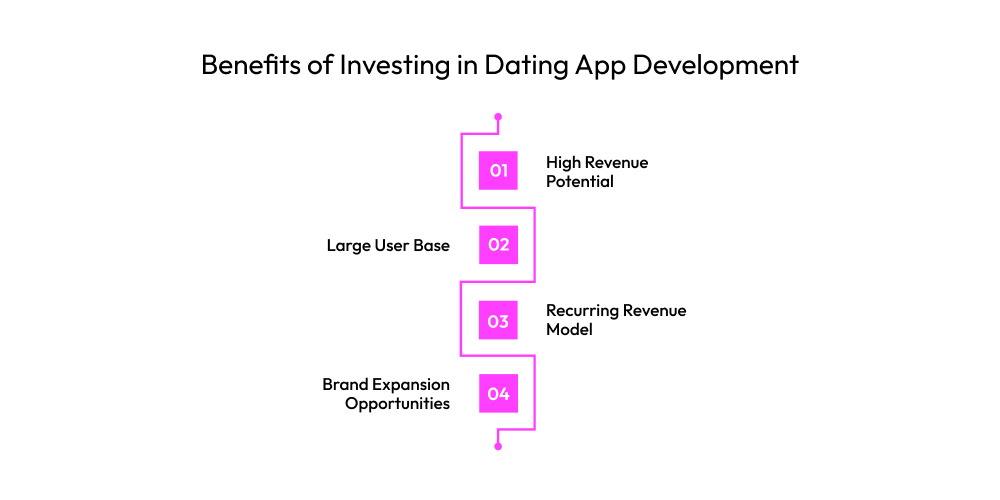 Benefits of Investing in Dating App Development

01 High Revenue Potential

Large User Base 02

03 Recurring Revenue Model

Brand Expansion Opportunities 04